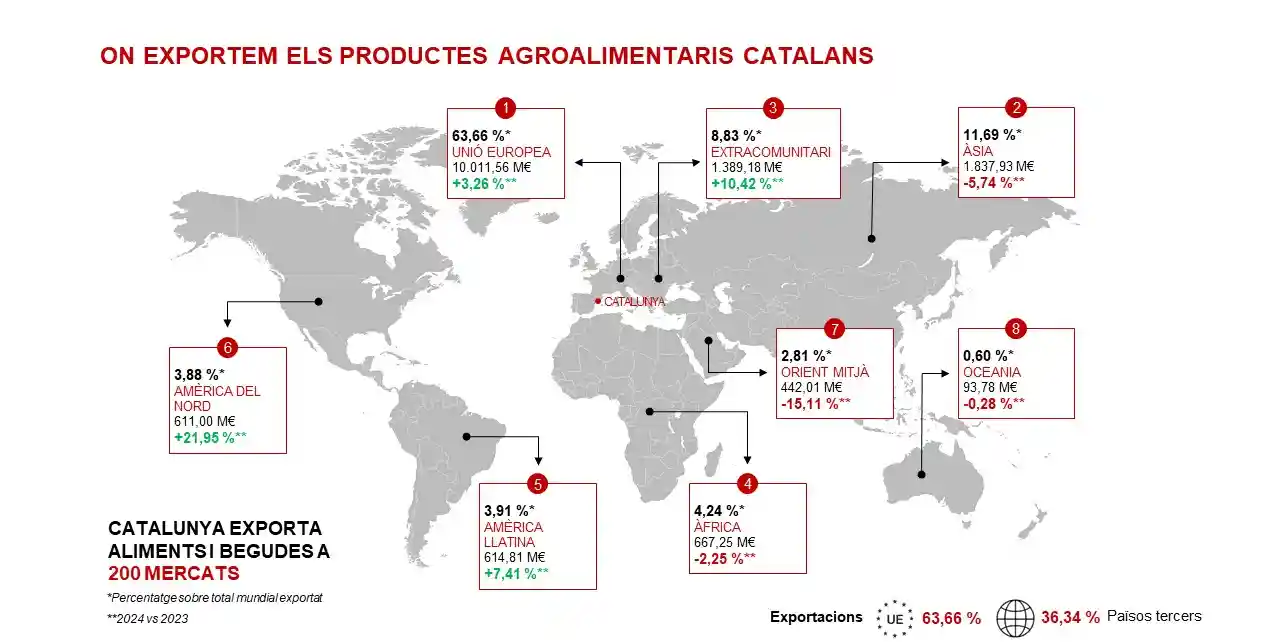 ON EXPORTEM ELS PRODUCTES AGROALIMENTARIS CATALANS

1
63,66 %*
UNIÓ EUROPEA
10.011,56 M€
+3,26 %**

3
8,83 %*
EXTRACOMUNITARI
1.389,18 M€
+10,42 %**

2
11,69 %*
ÀSIA
1.837,93 M€
-5,74 %**

CATALUNYA

6
3,88 %*
AMÈRICA DEL NORD
611,00 M€
+21,95 %**

7
2,81 %*
ORIENT MITJÀ
442,01 M€
-15,11 %**

8
0,60 %*
OCEANIA
93,78 M€
-0,28 %**

5
3,91 %*
AMÈRICA LLATINA
614,81 M€
+7,41 %**

4
4,24 %*
ÀFRICA
667,25 M€
-2,25 %**

CATALUNYA EXPORTA ALIMENTS I BEGUDES A 200 MERCATS

*Percentatge sobre total mundial exportat
**2024 vs 2023

Exportacions UE 63,66 % 36,34 % Països tercers